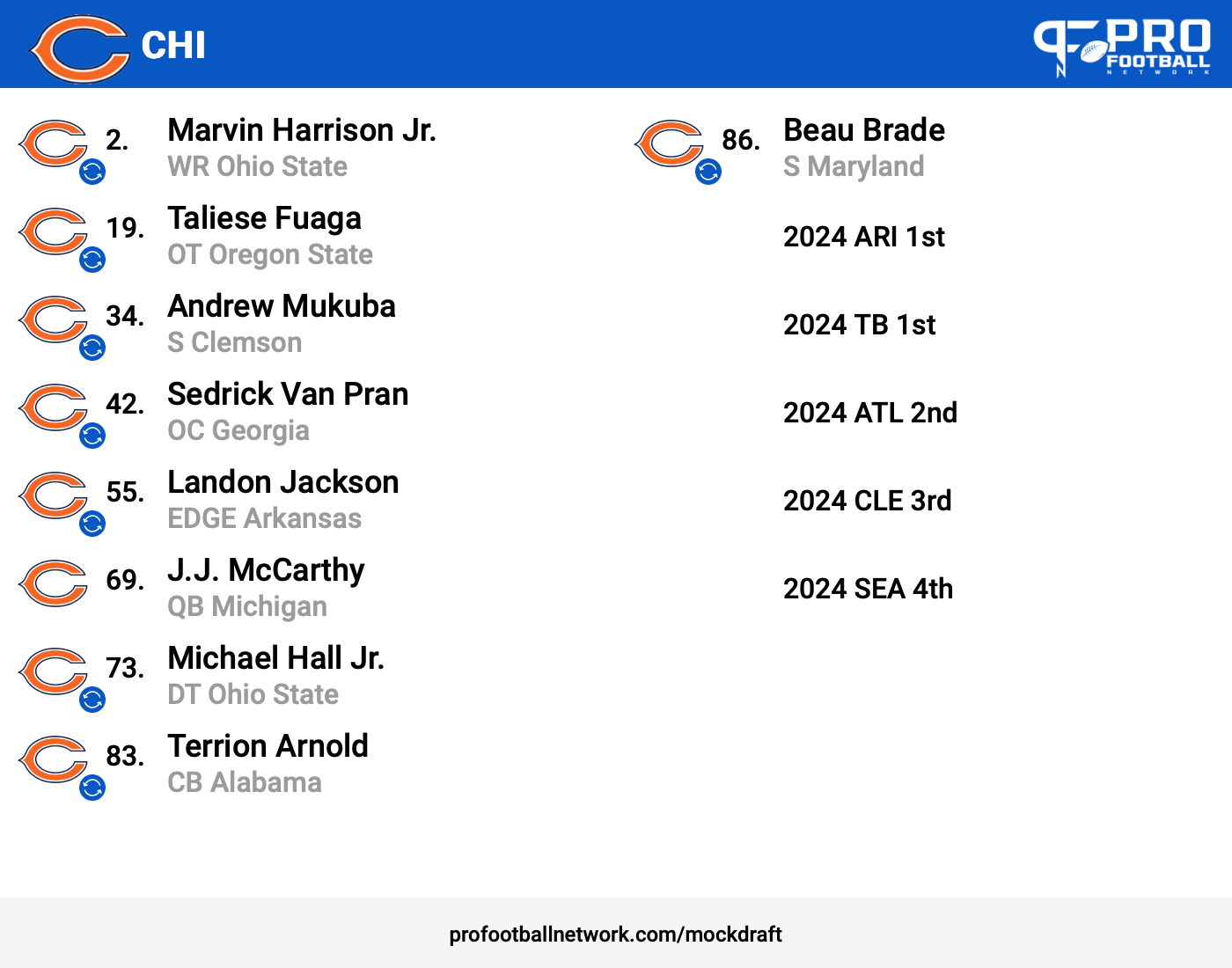 CHI

PRO FOOTBALL NETWORK

2. Marvin Harrison Jr.
WR Ohio State

19. Taliese Fuaga
OT Oregon State

34. Andrew Mukuba
S Clemson

42. Sedrick Van Pran
OC Georgia

55. Landon Jackson
EDGE Arkansas

69. J.J. McCarthy
QB Michigan

73. Michael Hall Jr.
DT Ohio State

83. Terrion Arnold
CB Alabama

86. Beau Brade
S Maryland

2024 ARI 1st

2024 TB 1st

2024 ATL 2nd

2024 CLE 3rd

2024 SEA 4th

profootballnetwork.com/mockdraft